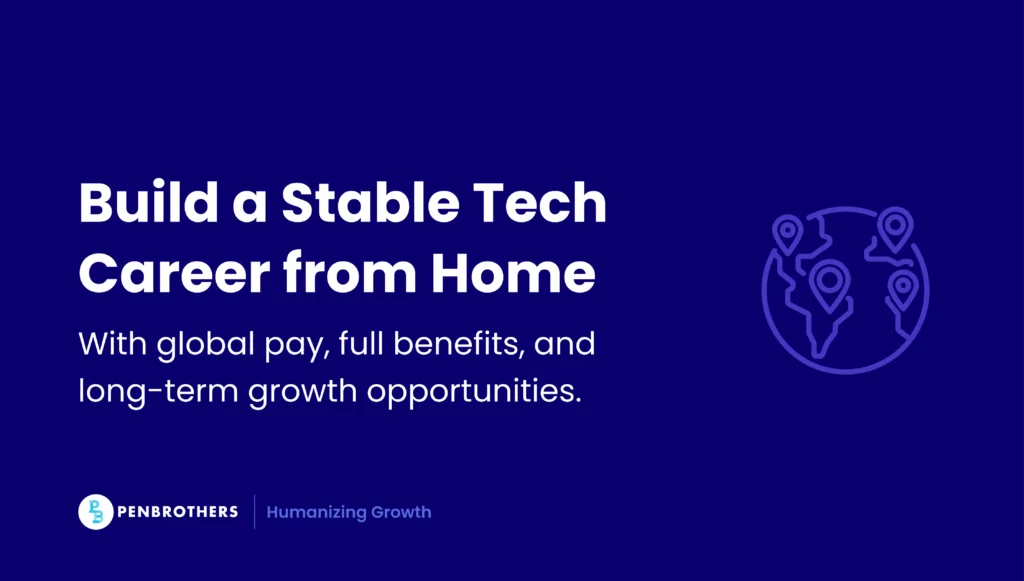 Build a Stable Tech Career from Home

With global pay, full benefits, and long-term growth opportunities.

PB PENBROTHERS | Humanizing Growth